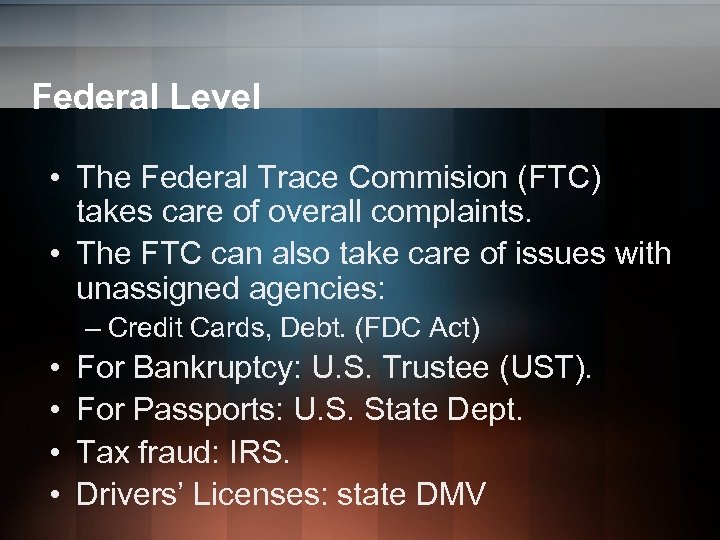 Federal Level

• The Federal Trace Commision (FTC) takes care of overall complaints.
• The FTC can also take care of issues with unassigned agencies:
– Credit Cards, Debt. (FDC Act)
• For Bankruptcy: U.S. Trustee (UST).
• For Passports: U.S. State Dept.
• Tax fraud: IRS.
• Drivers' Licenses: state DMV